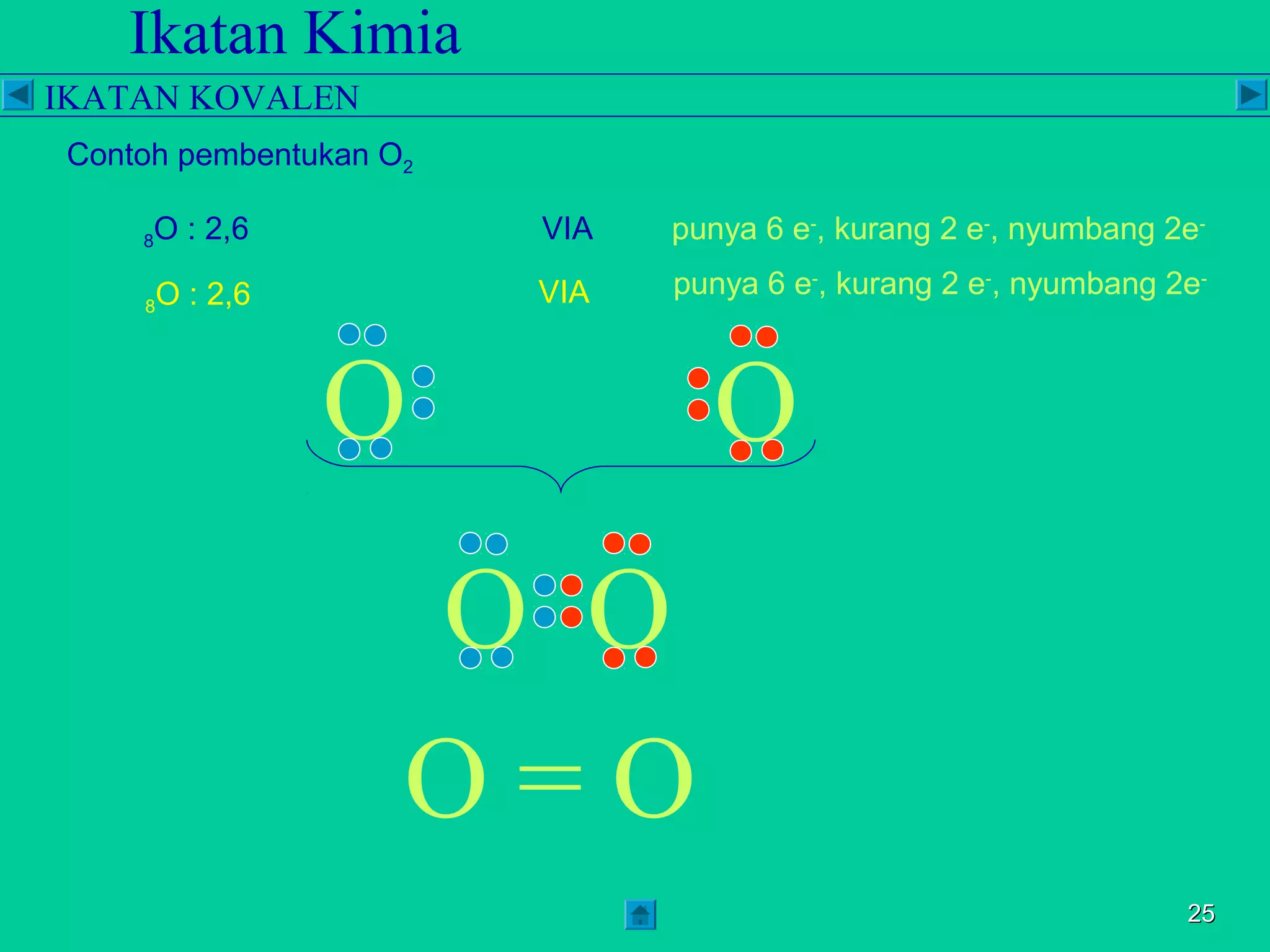 Ikatan Kimia

IKATAN KOVALEN

Contoh pembentukan $O_2$

$_8O$ : 2,6 VIA punya 6 $e^-$, kurang 2 $e^-$, nyumbang $2e^-$

$_8O$ : 2,6 VIA punya 6 $e^-$, kurang 2 $e^-$, nyumbang $2e^-$

O O

O O

O = O

25